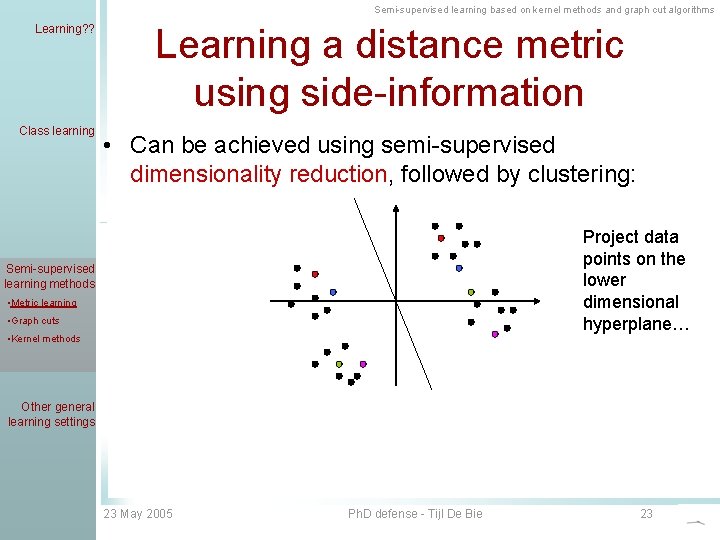 Semi-supervised learning based on kernel methods and graph cut algorithms

Learning??

Class learning

Semi-supervised learning methods
•Metric learning
•Graph cuts
•Kernel methods

Other general learning settings

Learning a distance metric using side-information

• Can be achieved using semi-supervised dimensionality reduction, followed by clustering:

Project data points on the lower dimensional hyperplane…

23 May 2005

PhD defense - Tijl De Bie

23